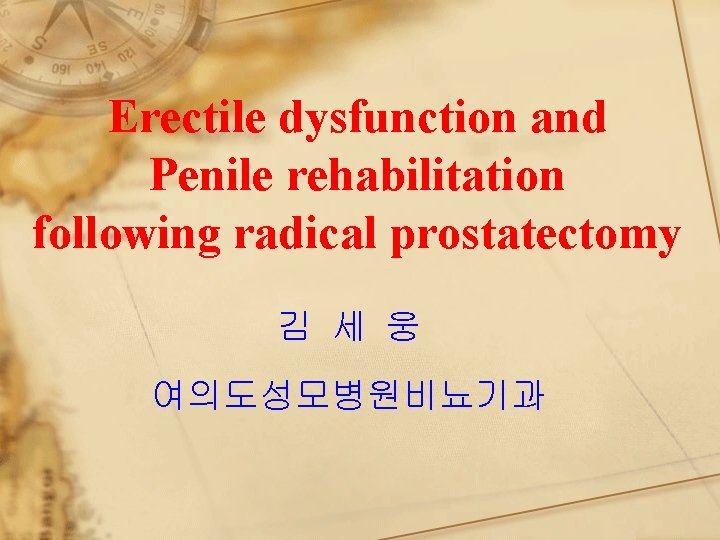 Erectile dysfunction and Penile rehabilitation following radical prostatectomy

김 세 웅

여의도성모병원비뇨기과